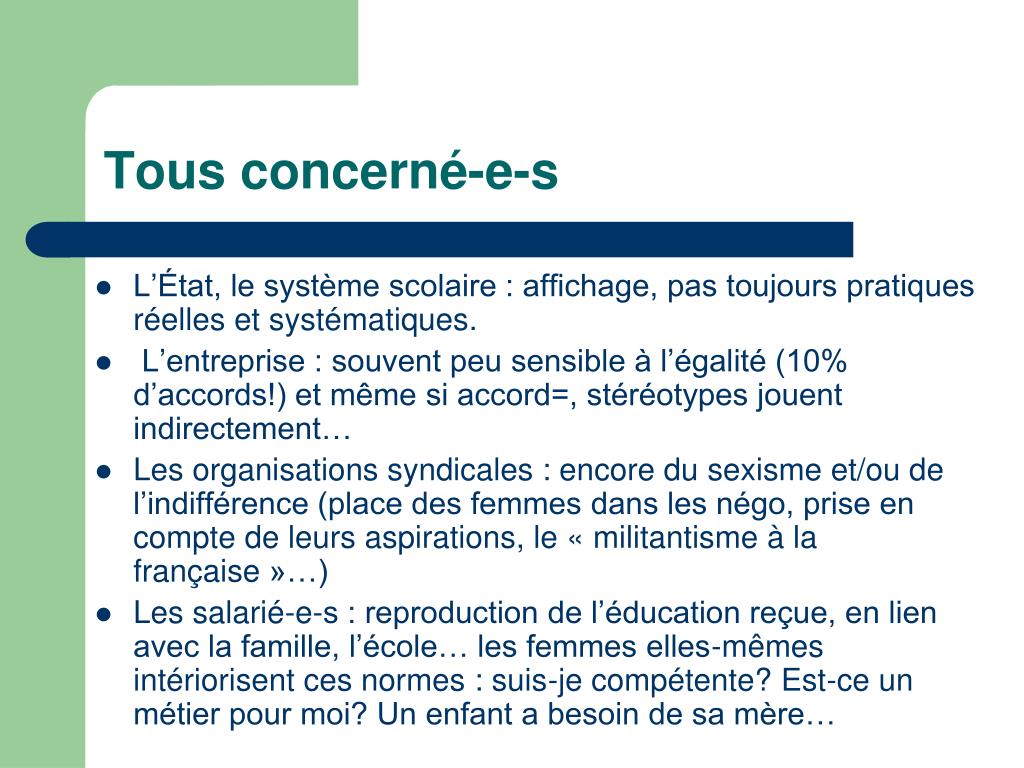 Tous concerné-e-s

- L’État, le système scolaire : affichage, pas toujours pratiques réelles et systématiques.
- L’entreprise : souvent peu sensible à l’égalité (10% d’accords!) et même si accord=, stéréotypes jouent indirectement…
- Les organisations syndicales : encore du sexisme et/ou de l’indifférence (place des femmes dans les négo, prise en compte de leurs aspirations, le « militantisme à la française »…)
- Les salarié-e-s : reproduction de l’éducation reçue, en lien avec la famille, l’école… les femmes elles-mêmes intériorisent ces normes : suis-je compétente? Est-ce un métier pour moi? Un enfant a besoin de sa mère…